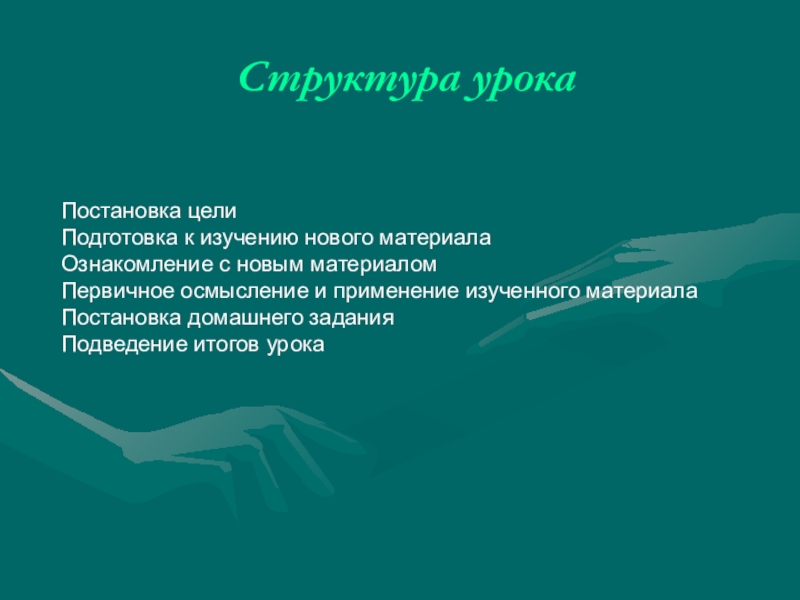 Структура урока

Постановка цели
Подготовка к изучению нового материала
Ознакомление с новым материалом
Первичное осмысление и применение изученного материала
Постановка домашнего задания
Подведение итогов урока